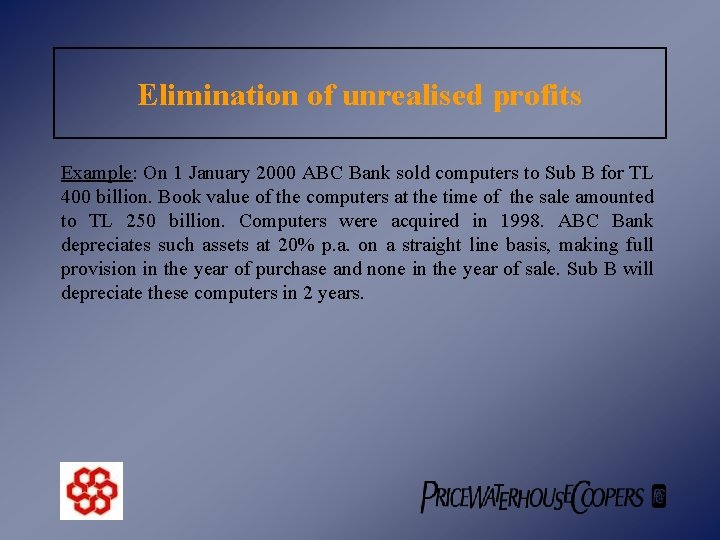 Elimination of unrealised profits

Example: On 1 January 2000 ABC Bank sold computers to Sub B for TL 400 billion. Book value of the computers at the time of the sale amounted to TL 250 billion. Computers were acquired in 1998. ABC Bank depreciates such assets at 20% p.a. on a straight line basis, making full provision in the year of purchase and none in the year of sale. Sub B will depreciate these computers in 2 years.

PRICEWATERHOUSECOOPERS